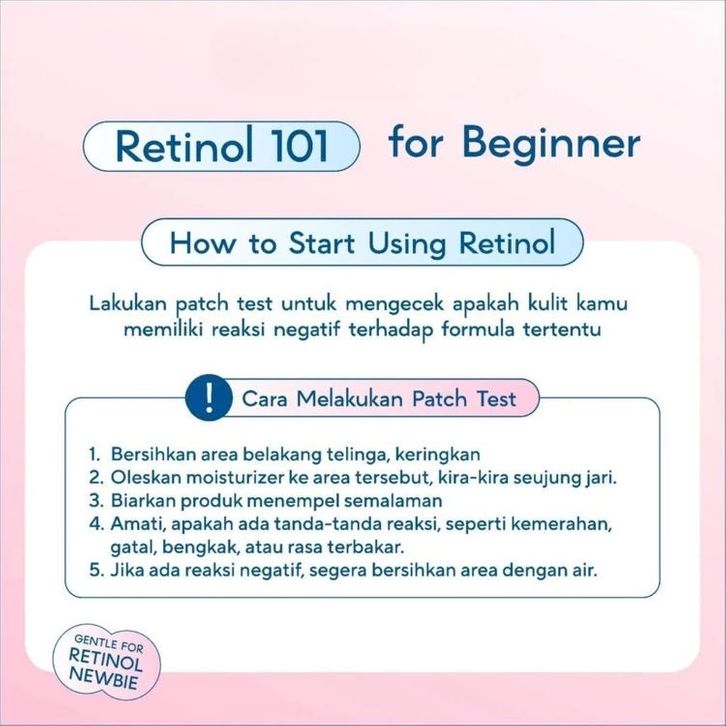 Retinol 101 for Beginner

How to Start Using Retinol

Lakukan patch test untuk mengecek apakah kulit kamu memiliki reaksi negatif terhadap formula tertentu

!

Cara Melakukan Patch Test

1. Bersihkan area belakang telinga, keringkan
2. Oleskan moisturizer ke area tersebut, kira-kira seujung jari.
3. Biarkan produk menempel semalaman
4. Amati, apakah ada tanda-tanda reaksi, seperti kemerahan, gatal, bengkak, atau rasa terbakar.
5. Jika ada reaksi negatif, segera bersihkan area dengan air.

GENTLE FOR RETINOL NEWBIE